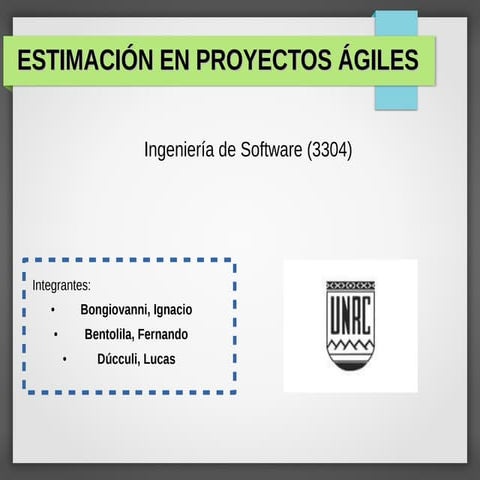 ESTIMACIÓN EN PROYECTOS ÁGILES

Ingeniería de Software (3304)

Integrantes:
• Bongiovanni, Ignacio
• Bentolila, Fernando
• Dúcculi, Lucas

UNRC